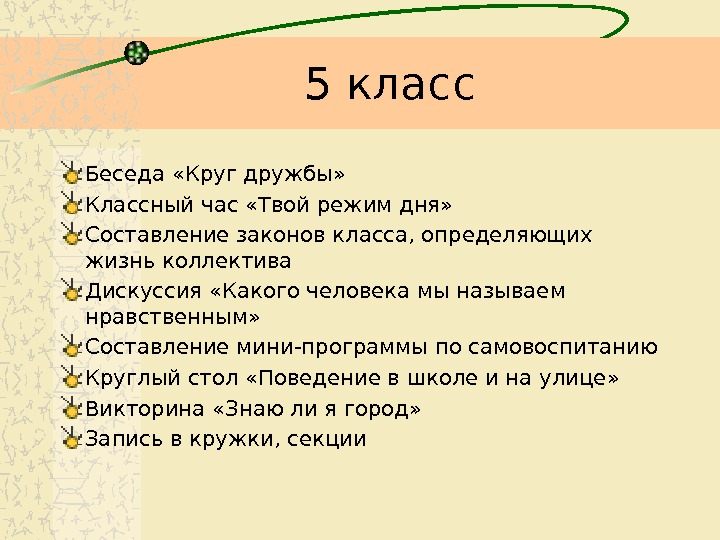 5 класс

Беседа «Круг дружбы»
Классный час «Твой режим дня»
Составление законов класса, определяющих жизнь коллектива
Дискуссия «Какого человека мы называем нравственным»
Составление мини-программы по самовоспитанию
Круглый стол «Поведение в школе и на улице»
Викторина «Знаю ли я город»
Запись в кружки, секции